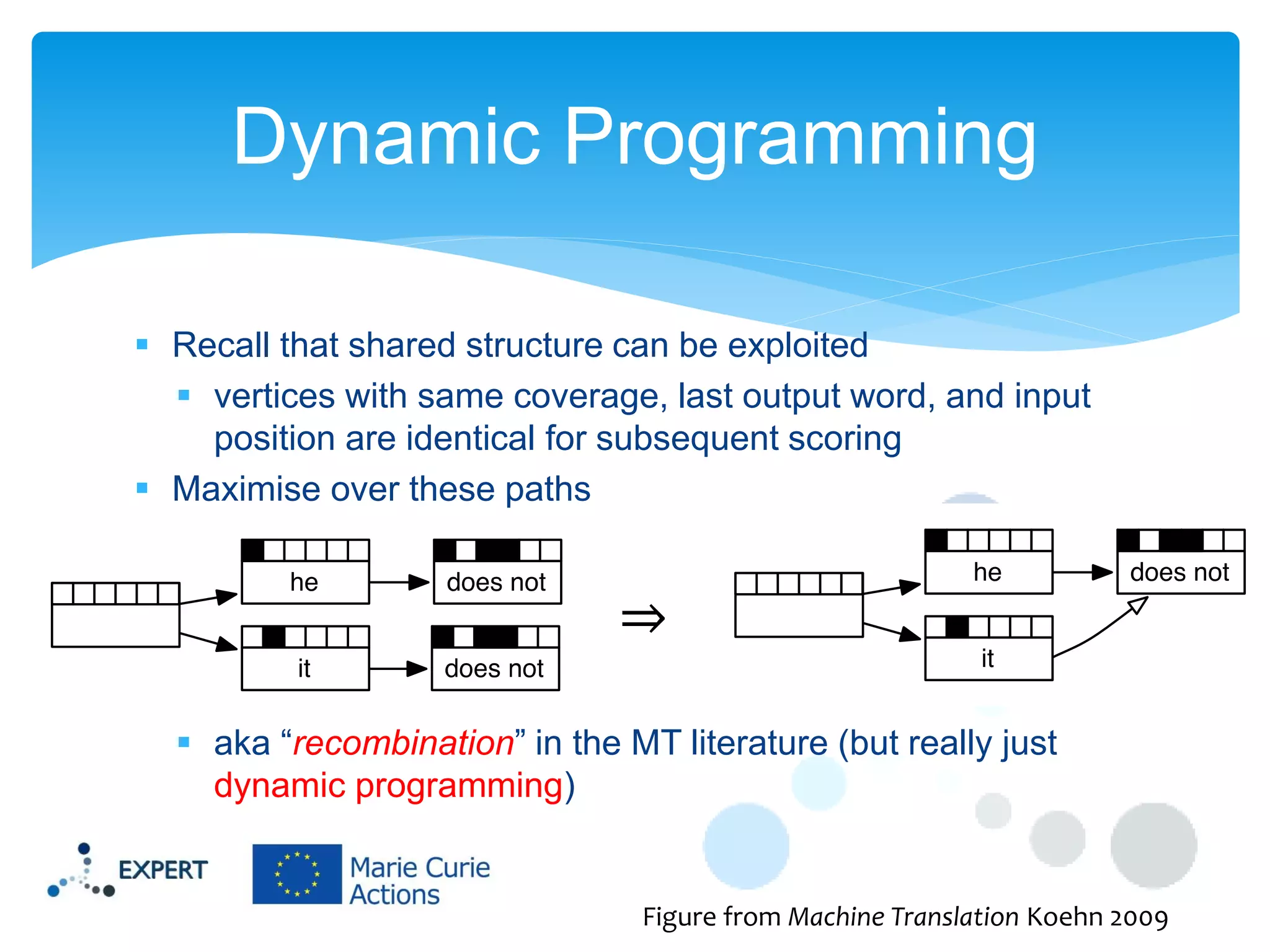 Dynamic Programming

▪ Recall that shared structure can be exploited
 ▪ vertices with same coverage, last output word, and input position are identical for subsequent scoring
▪ Maximise over these paths

he
does not
it
does not
$\Rightarrow$
he
does not
it

 ▪ aka “recombination” in the MT literature (but really just dynamic programming)

EXPERT
Marie Curie Actions

Figure from Machine Translation Koehn 2009